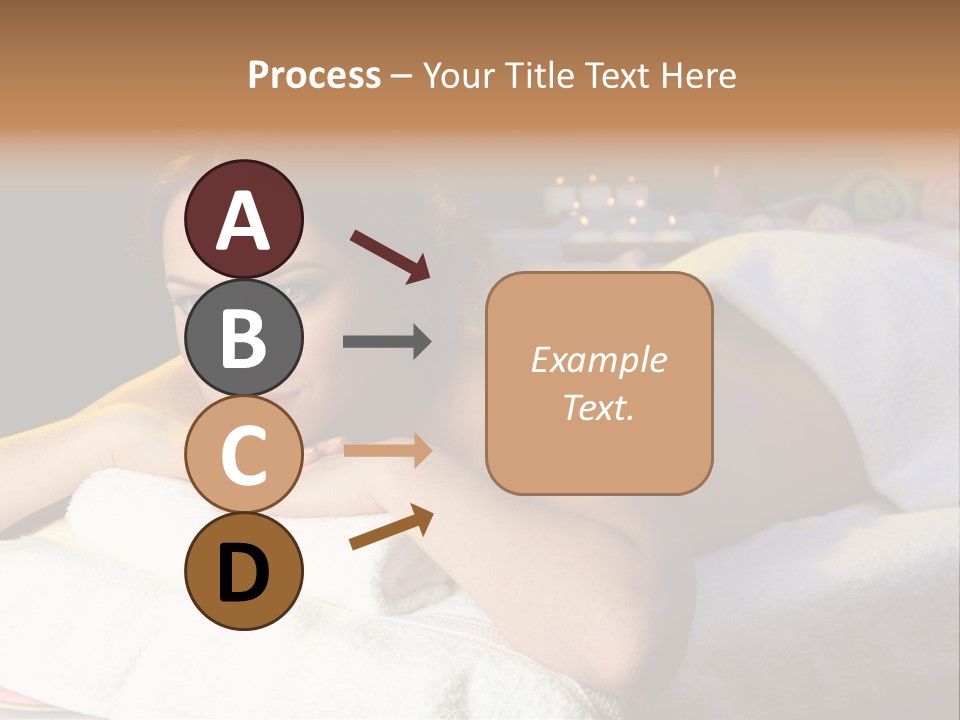 Process – Your Title Text Here

A

B

C

D

Example Text.